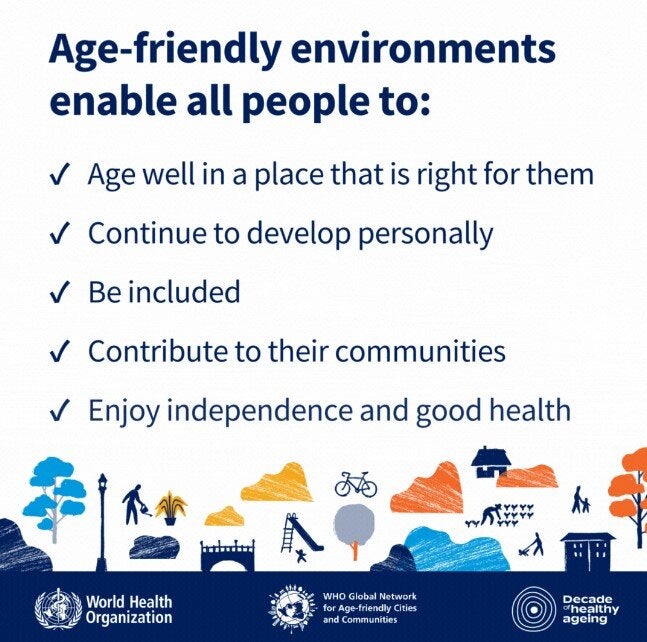 Age-friendly environments enable all people to:

✓ Age well in a place that is right for them

✓ Continue to develop personally

✓ Be included

✓ Contribute to their communities

✓ Enjoy independence and good health

World Health Organization

WHO Global Network for Age-friendly Cities and Communities

Decade of healthy ageing